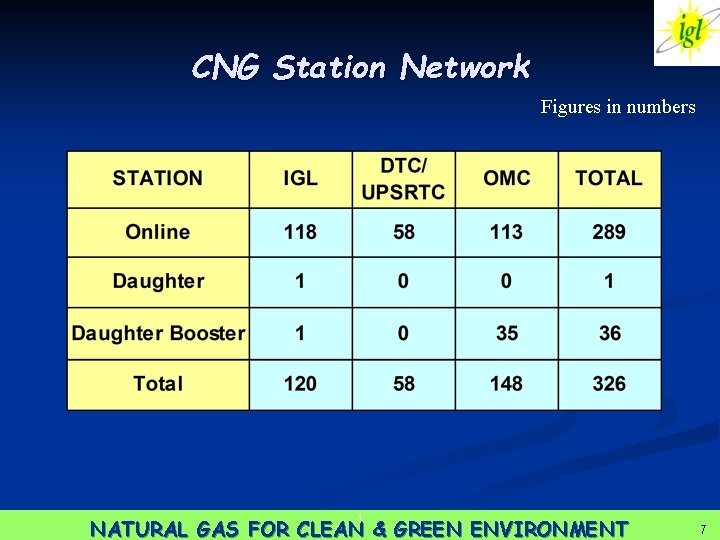 igl

CNG Station Network

Figures in numbers

| STATION | IGL | DTC/ UPSRTC | OMC | TOTAL |
|---|---|---|---|---|
| Online | 118 | 58 | 113 | 289 |
| Daughter | 1 | 0 | 0 | 1 |
| Daughter Booster | 1 | 0 | 35 | 36 |
| Total | 120 | 58 | 148 | 326 |

NATURAL GAS FOR CLEAN & GREEN ENVIRONMENT

7